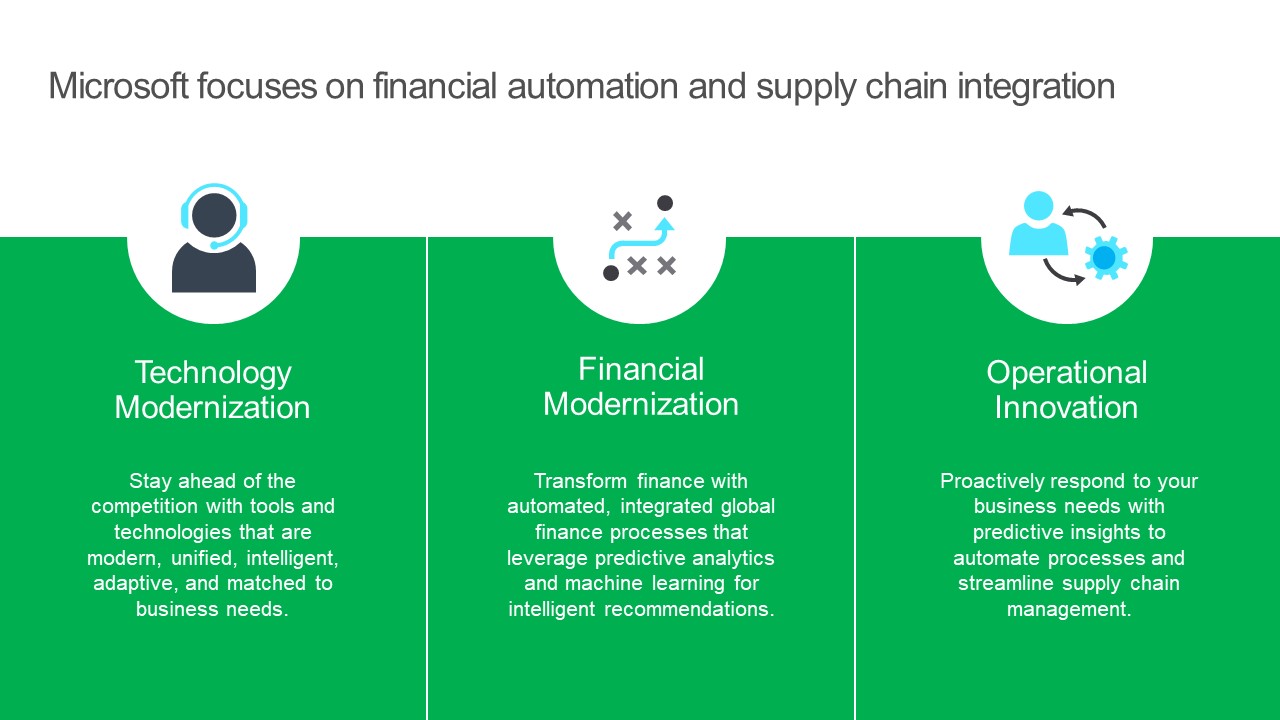 Microsoft focuses on financial automation and supply chain integration

Technology Modernization

Stay ahead of the competition with tools and technologies that are modern, unified, intelligent, adaptive, and matched to business needs.

Financial Modernization

Transform finance with automated, integrated global finance processes that leverage predictive analytics and machine learning for intelligent recommendations.

Operational Innovation

Proactively respond to your business needs with predictive insights to automate processes and streamline supply chain management.